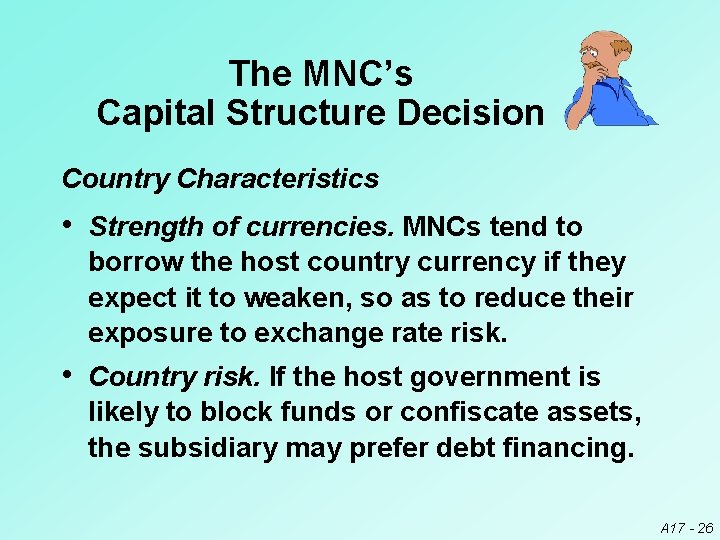 The MNC's
Capital Structure Decision

Country Characteristics

• Strength of currencies. MNCs tend to borrow the host country currency if they expect it to weaken, so as to reduce their exposure to exchange rate risk.

• Country risk. If the host government is likely to block funds or confiscate assets, the subsidiary may prefer debt financing.

A17 - 26